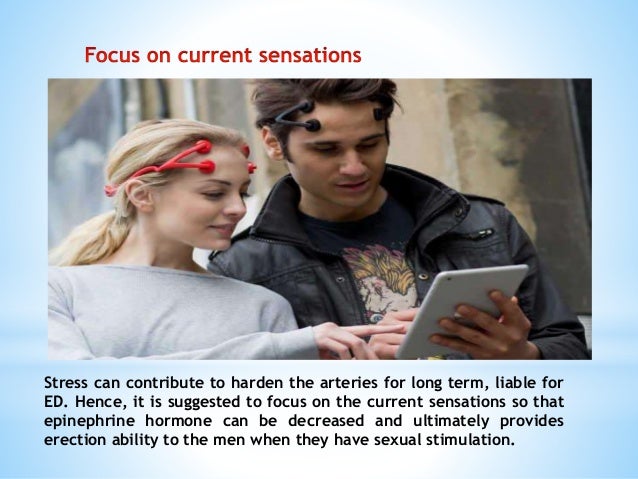 Focus on current sensations

Stress can contribute to harden the arteries for long term, liable for ED. Hence, it is suggested to focus on the current sensations so that epinephrine hormone can be decreased and ultimately provides erection ability to the men when they have sexual stimulation.